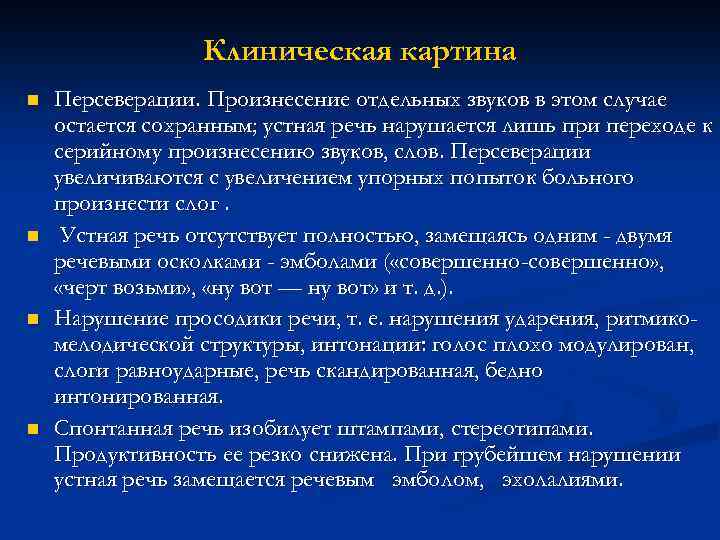 Клиническая картина

Персеверации. Произнесение отдельных звуков в этом случае остается сохранным; устная речь нарушается лишь при переходе к серийному произнесению звуков, слов. Персеверации увеличиваются с увеличением упорных попыток больного произнести слог .

Устная речь отсутствует полностью, замещаясь одним - двумя речевыми осколками - эмболами («совершенно-совершенно», «черт возьми», «ну вот — ну вот» и т. д.).

Нарушение просодики речи, т. е. нарушения ударения, ритмико-мелодической структуры, интонации: голос плохо модулирован, слоги равноударные, речь скандированная, бедно интонированная.

Спонтанная речь изобилует штампами, стереотипами. Продуктивность ее резко снижена. При грубейшем нарушении устная речь замещается речевым эмболом, эхолалиями.